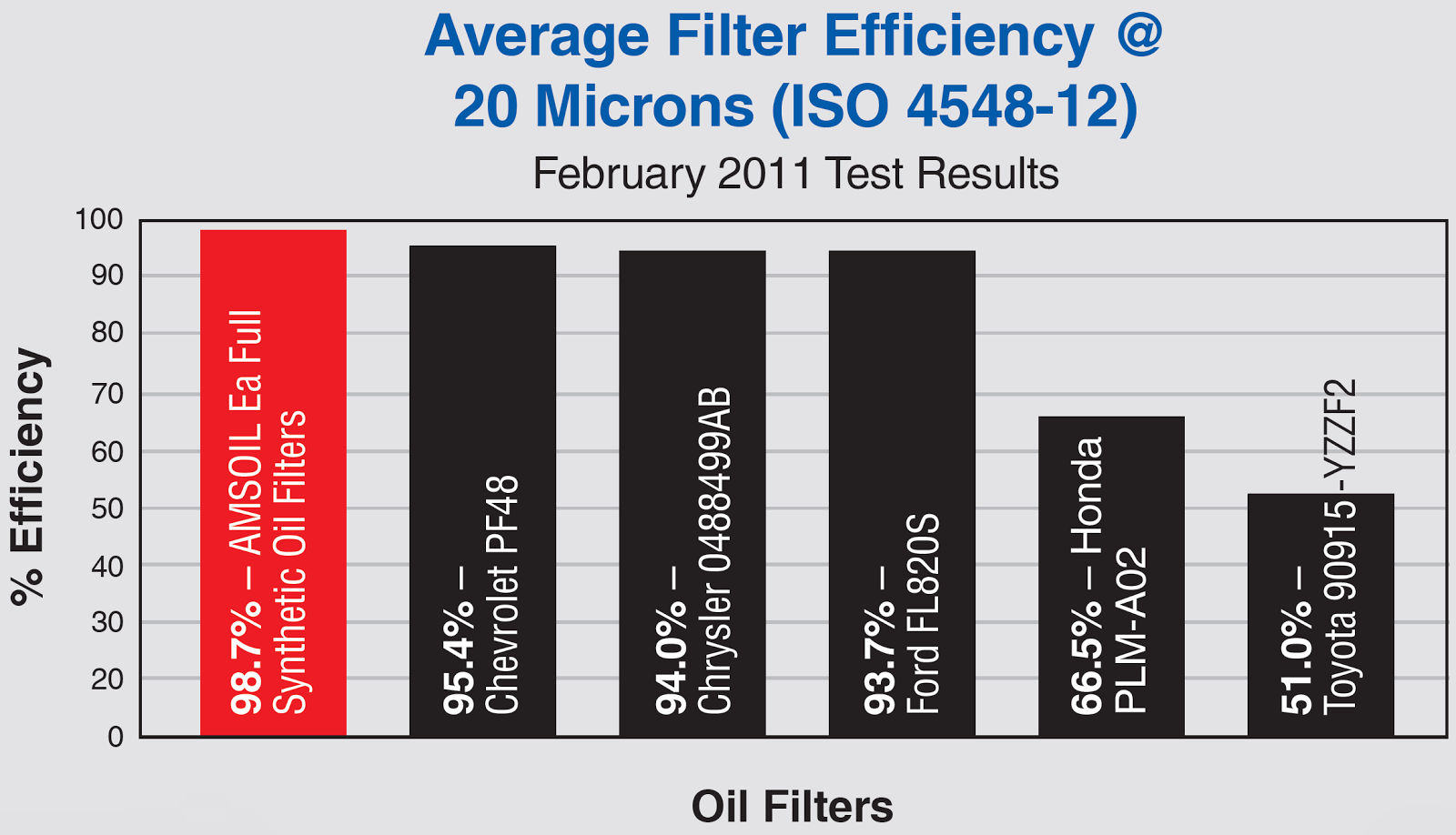 Average Filter Efficiency @
20 Microns (ISO 4548-12)

February 2011 Test Results

% Efficiency

100
90
80
70
60
50
40
30
20
0

98.7% – AMSOIL Ea Full Synthetic Oil Filters

95.4% – Chevrolet PF48

94.0% – Chrysler 0488499AB

93.7% – Ford FL820S

66.5% – Honda PLM-A02

51.0% – Toyota 90915-YZZF2

Oil Filters